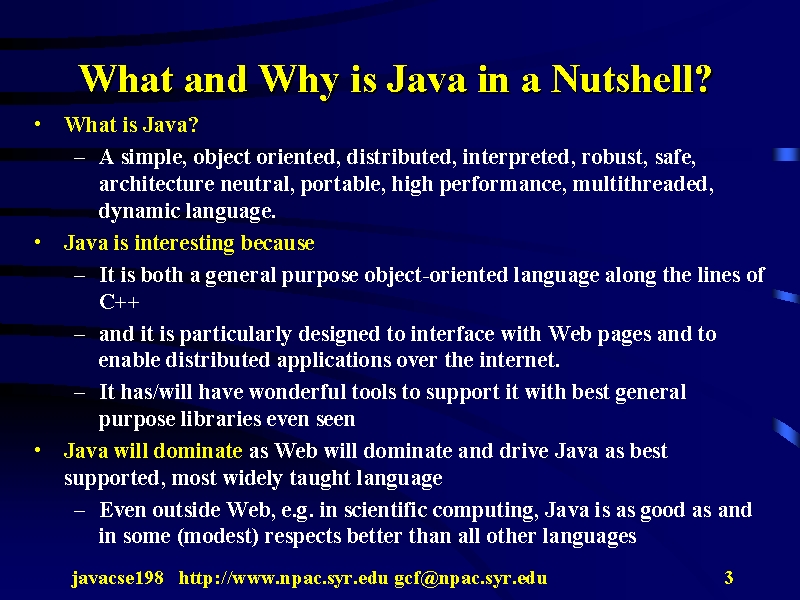 What and Why is Java in a Nutshell?

• What is Java?
– A simple, object oriented, distributed, interpreted, robust, safe, architecture neutral, portable, high performance, multithreaded, dynamic language.

• Java is interesting because
– It is both a general purpose object-oriented language along the lines of C++
– and it is particularly designed to interface with Web pages and to enable distributed applications over the internet.
– It has/will have wonderful tools to support it with best general purpose libraries even seen

• Java will dominate as Web will dominate and drive Java as best supported, most widely taught language
– Even outside Web, e.g. in scientific computing, Java is as good as and in some (modest) respects better than all other languages

javacse198 http://www.npac.syr.edu gcf@npac.syr.edu 3